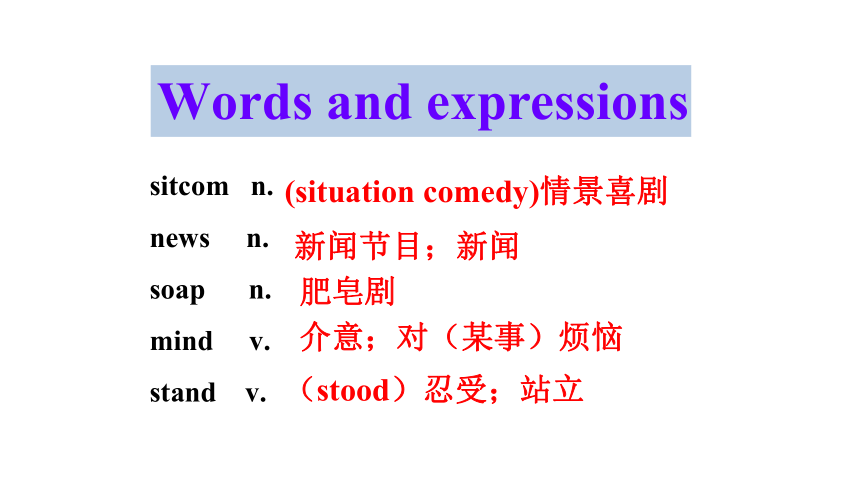 Words and expressions

sitcom n. (situation comedy)情景喜剧

news n. 新闻节目；新闻

soap n. 肥皂剧

mind v. 介意；对（某事）烦恼

stand v. （stood）忍受；站立